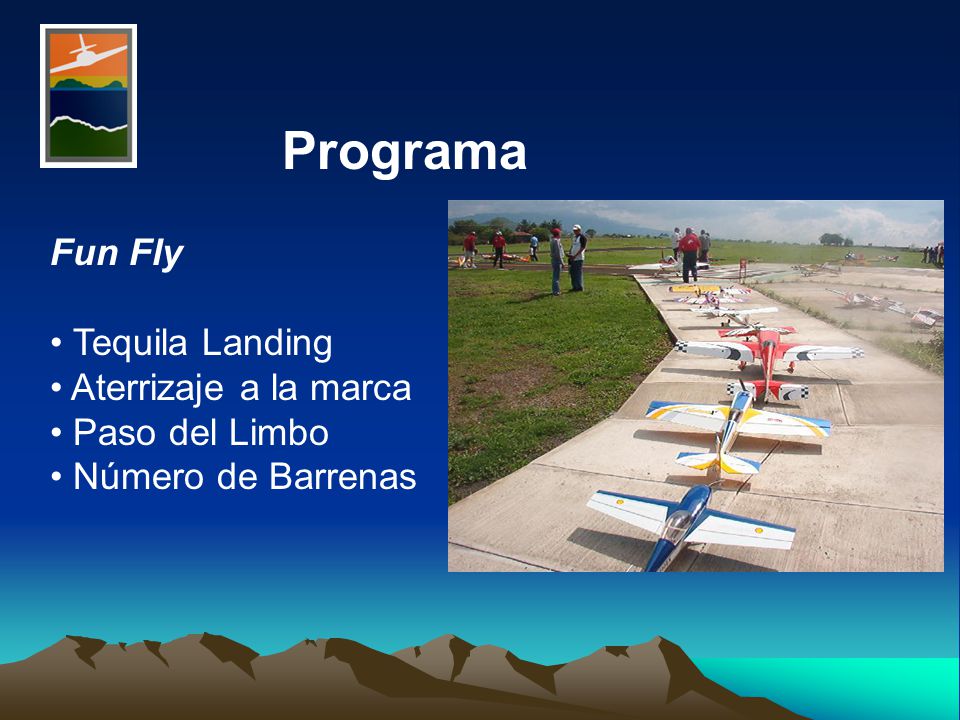 Programa

Fun Fly

• Tequila Landing
• Aterrizaje a la marca
• Paso del Limbo
• Número de Barrenas